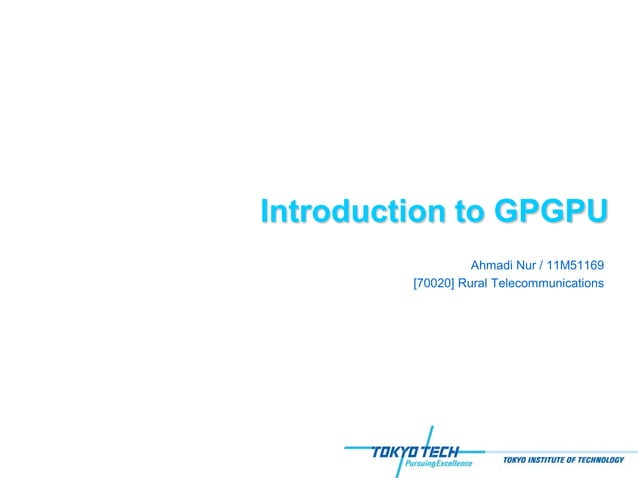 Introduction to GPGPU

Ahmadi Nur / 11M51169
[70020] Rural Telecommunications

TOKYO TECH
Pursuing Excellence

TOKYO INSTITUTE OF TECHNOLOGY